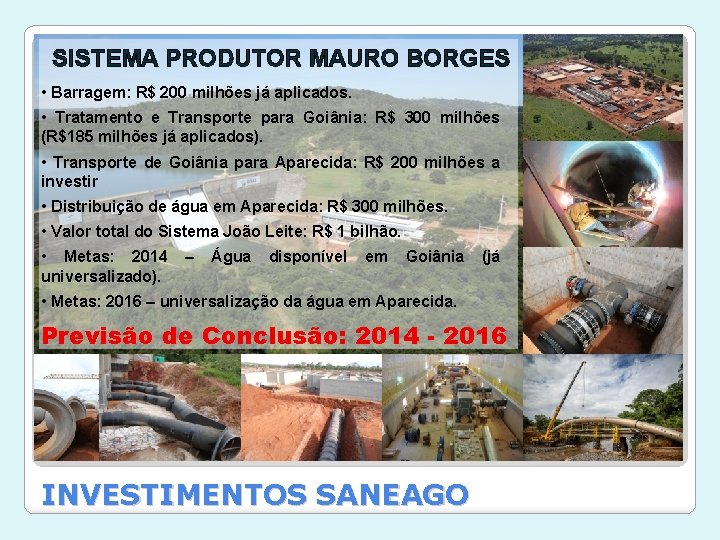 SISTEMA PRODUTOR MAURO BORGES

• Barragem: R$ 200 milhões já aplicados.

• Tratamento e Transporte para Goiânia: R$ 300 milhões (R$185 milhões já aplicados).

• Transporte de Goiânia para Aparecida: R$ 200 milhões a investir

• Distribuição de água em Aparecida: R$ 300 milhões.

• Valor total do Sistema João Leite: R$ 1 bilhão.

• Metas: 2014 – Água disponível em Goiânia (já universalizado).

• Metas: 2016 – universalização da água em Aparecida.

Previsão de Conclusão: 2014 - 2016

INVESTIMENTOS SANEAGO